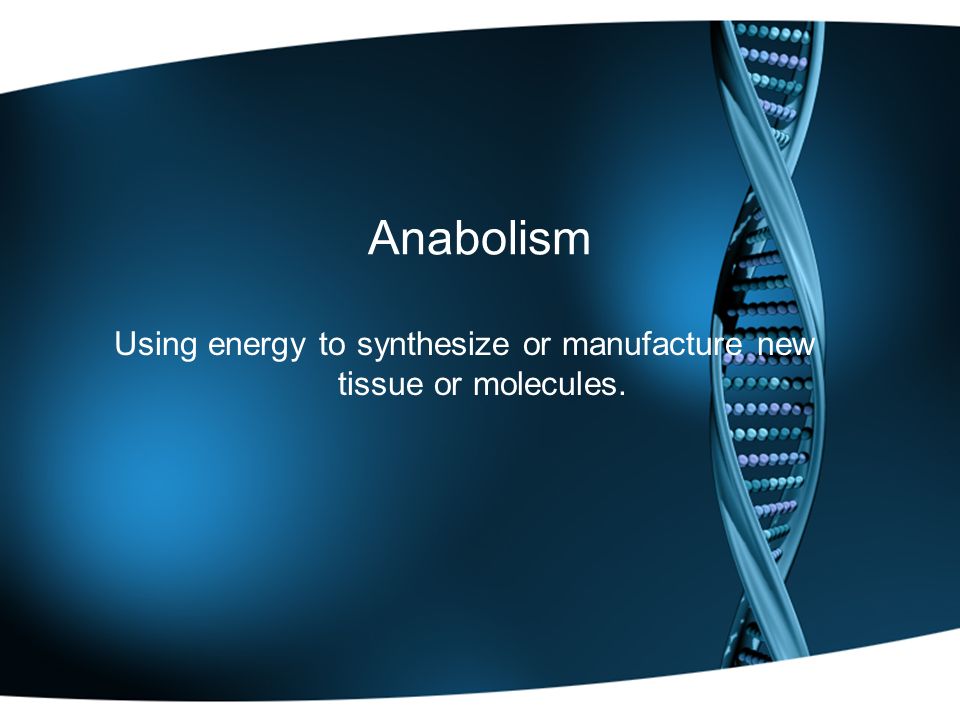 Anabolism

Using energy to synthesize or manufacture new tissue or molecules.